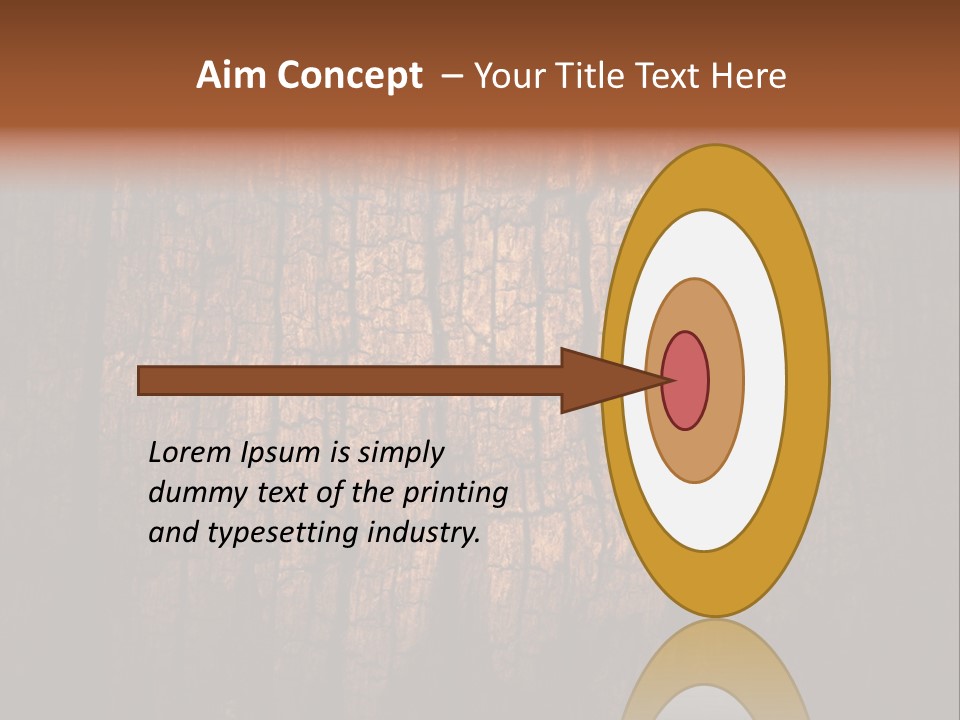 Aim Concept – Your Title Text Here

Lorem Ipsum is simply dummy text of the printing and typesetting industry.